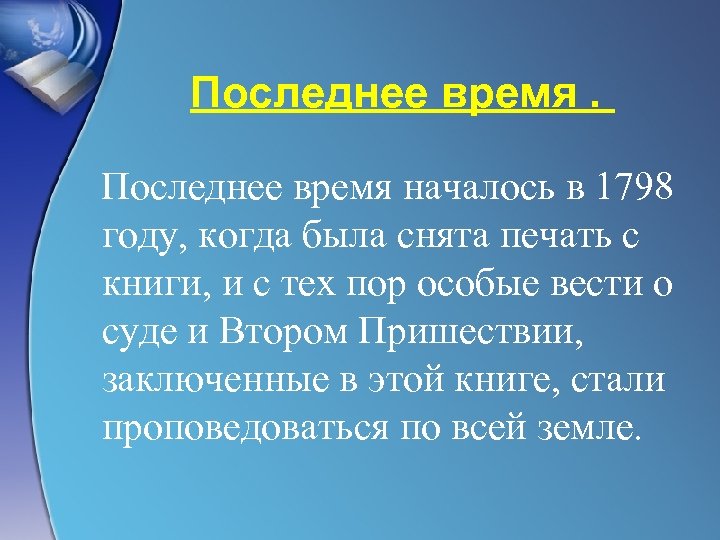 Последнее время .

Последнее время началось в 1798 году, когда была снята печать с книги, и с тех пор особые вести о суде и Втором Пришествии, заключенные в этой книге, стали проповедоваться по всей земле.